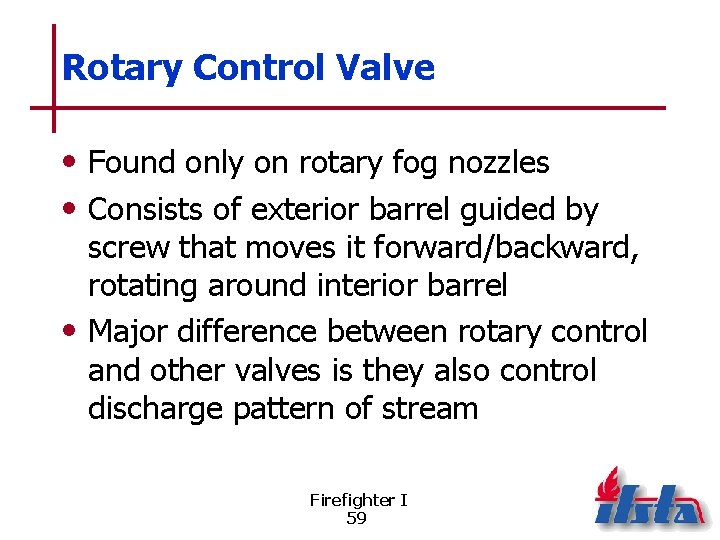 Rotary Control Valve

• Found only on rotary fog nozzles

• Consists of exterior barrel guided by screw that moves it forward/backward, rotating around interior barrel

• Major difference between rotary control and other valves is they also control discharge pattern of stream

Firefighter I
59

ifsta